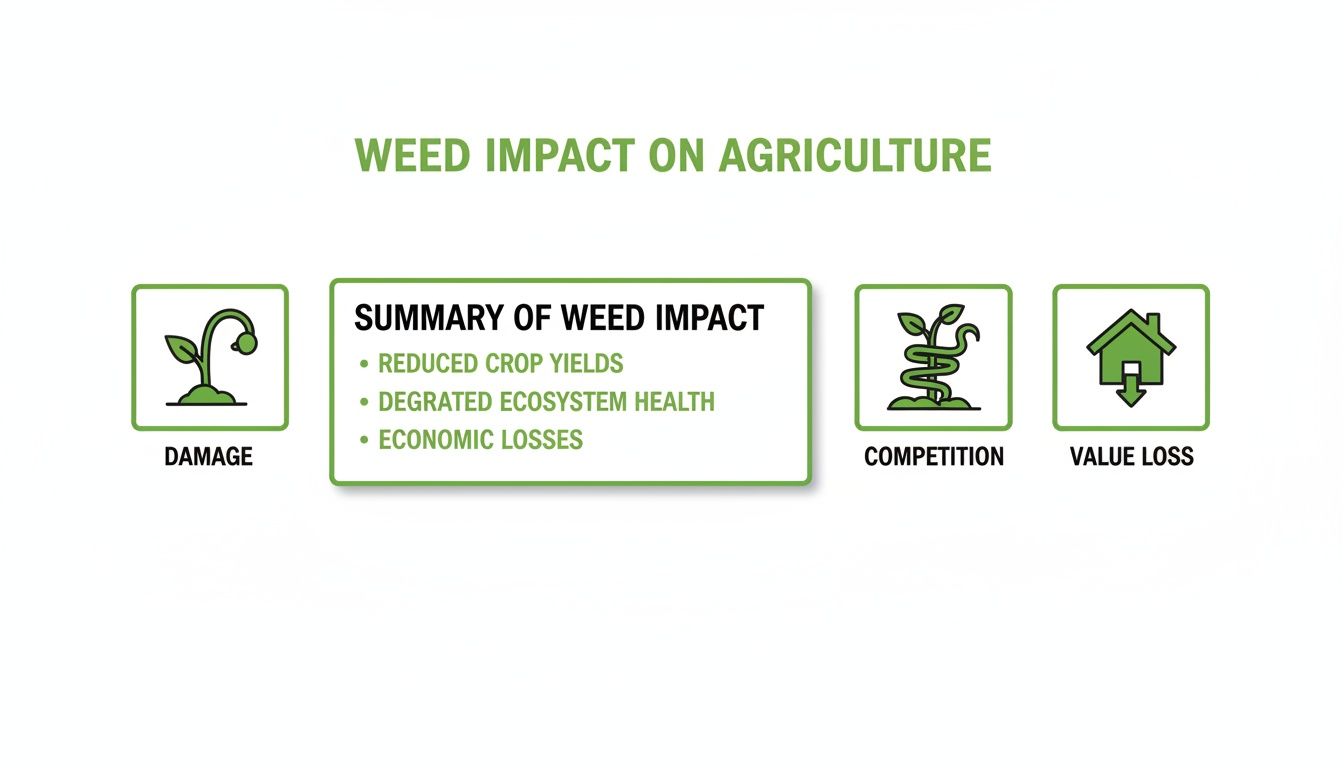 WEED IMPACT ON AGRICULTURE

DAMAGE

SUMMARY OF WEED IMPACT
• REDUCED CROP YIELDS
• DEGRATED ECOSYSTEM HEALTH
• ECONOMIC LOSSES

COMPETITION

VALUE LOSS